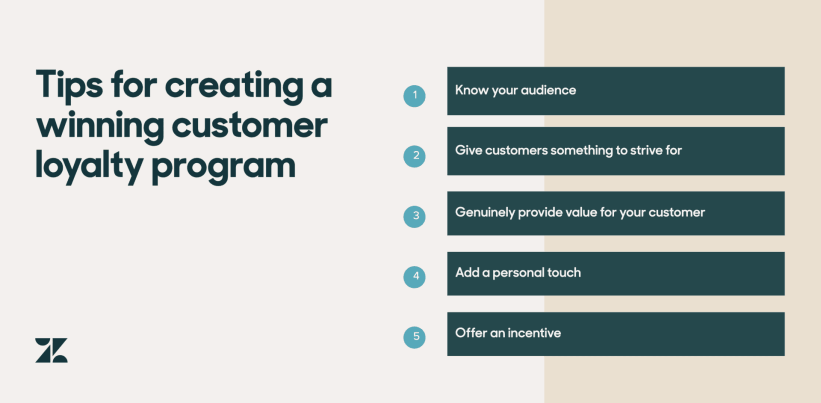 Tips for creating a winning customer loyalty program

1 Know your audience

2 Give customers something to strive for

3 Genuinely provide value for your customer

4 Add a personal touch

5 Offer an incentive